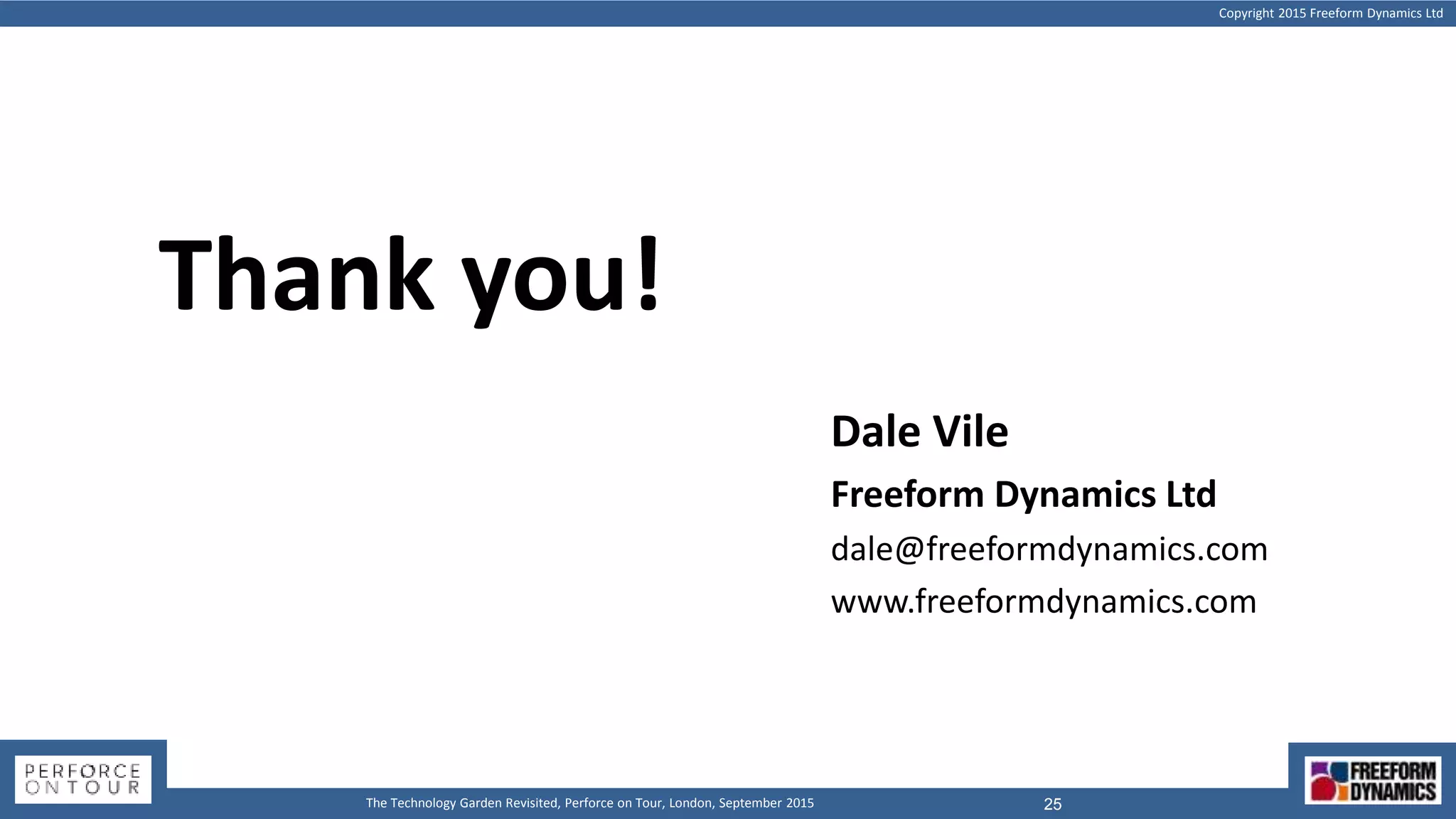 Copyright 2015 Freeform Dynamics Ltd

Thank you!

Dale Vile

Freeform Dynamics Ltd

dale@freeformdynamics.com

www.freeformdynamics.com

PERFORCE ON TOUR

The Technology Garden Revisited, Perforce on Tour, London, September 2015

25

FREEFORM DYNAMICS